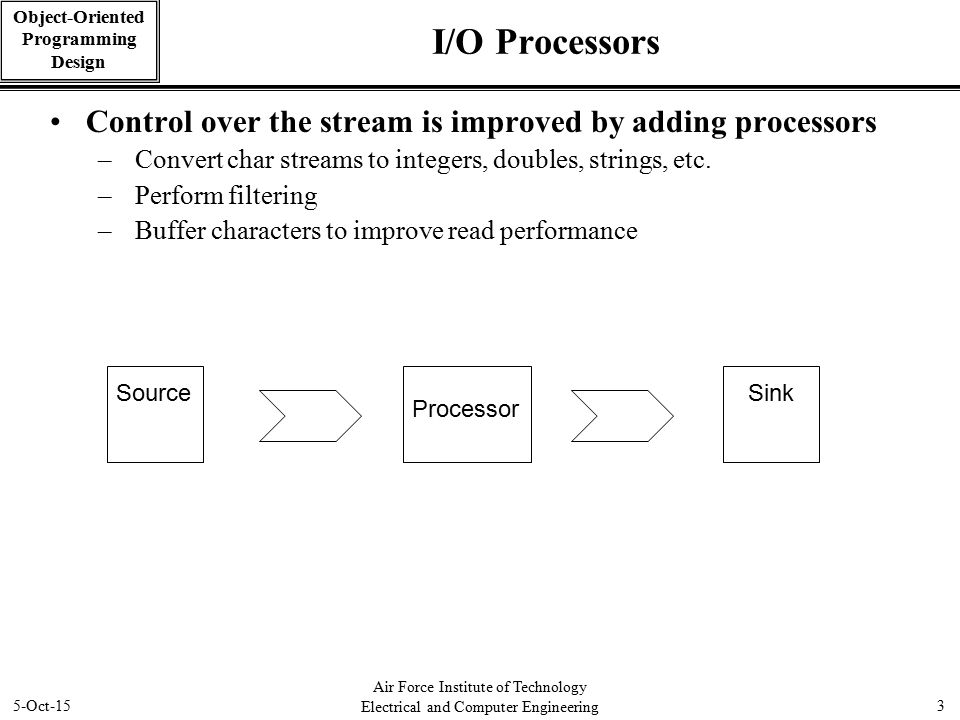 Object-Oriented Programming Design

I/O Processors

• Control over the stream is improved by adding processors
– Convert char streams to integers, doubles, strings, etc.
– Perform filtering
– Buffer characters to improve read performance

Source

Processor

Sink

5-Oct-15

Air Force Institute of Technology
Electrical and Computer Engineering

3